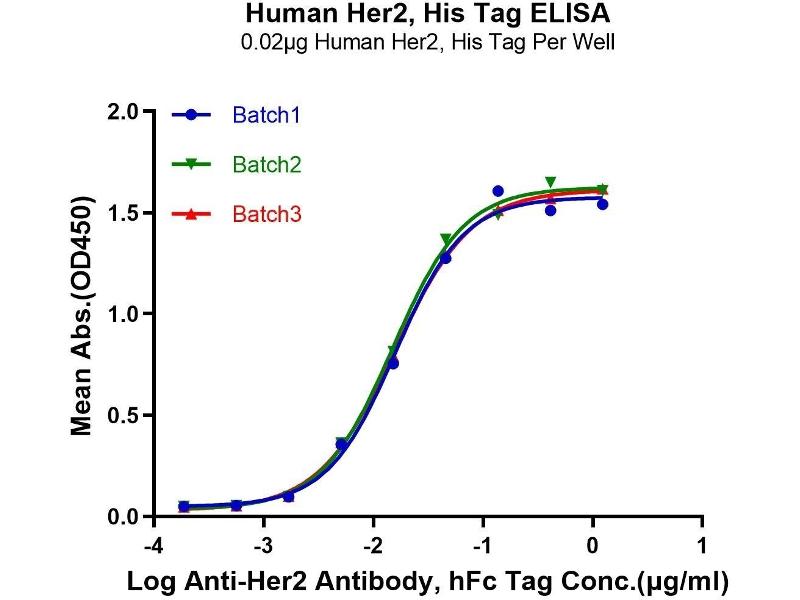 Human Her2, His Tag ELISA
0.02μg Human Her2, His Tag Per Well

Batch1
Batch2
Batch3

Mean Abs.(OD450)

2.0
1.5
1.0
0.5
0.0

-4
-3
-2
-1
0
1

Log Anti-Her2 Antibody, hFc Tag Conc.(μg/ml)